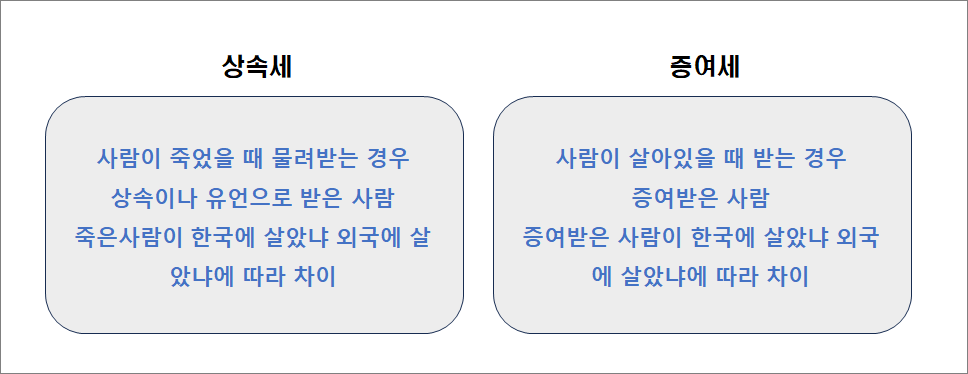 상속세

사람이 죽었을 때 물려받는 경우
상속이나 유언으로 받은 사람
죽은사람이 한국에 살았냐 외국에 살았냐에 따라 차이

증여세

사람이 살아있을 때 받는 경우
증여받은 사람
증여받은 사람이 한국에 살았냐 외국에 살았냐에 따라 차이